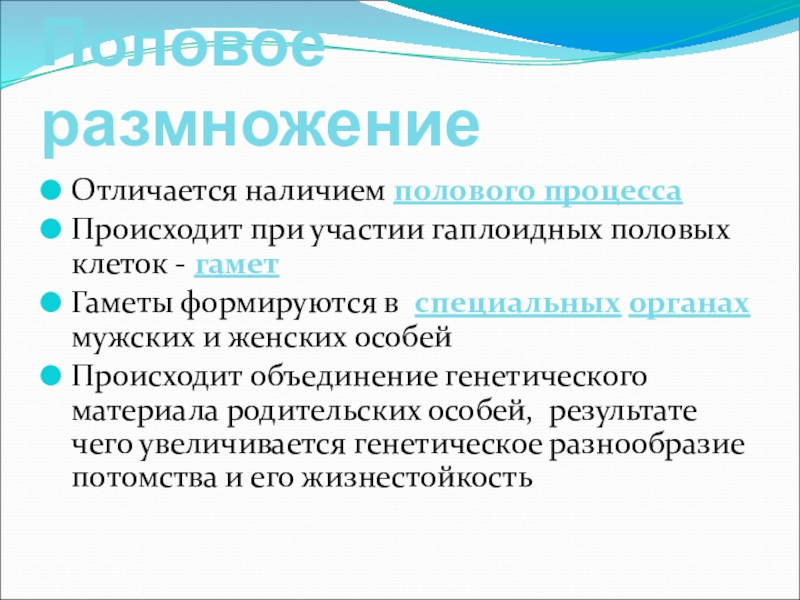 Половое размножение

Отличается наличием полового процесса

Происходит при участии гаплоидных половых клеток - гамет

Гаметы формируются в специальных органах мужских и женских особей

Происходит объединение генетического материала родительских особей, результате чего увеличивается генетическое разнообразие потомства и его жизнестойкость